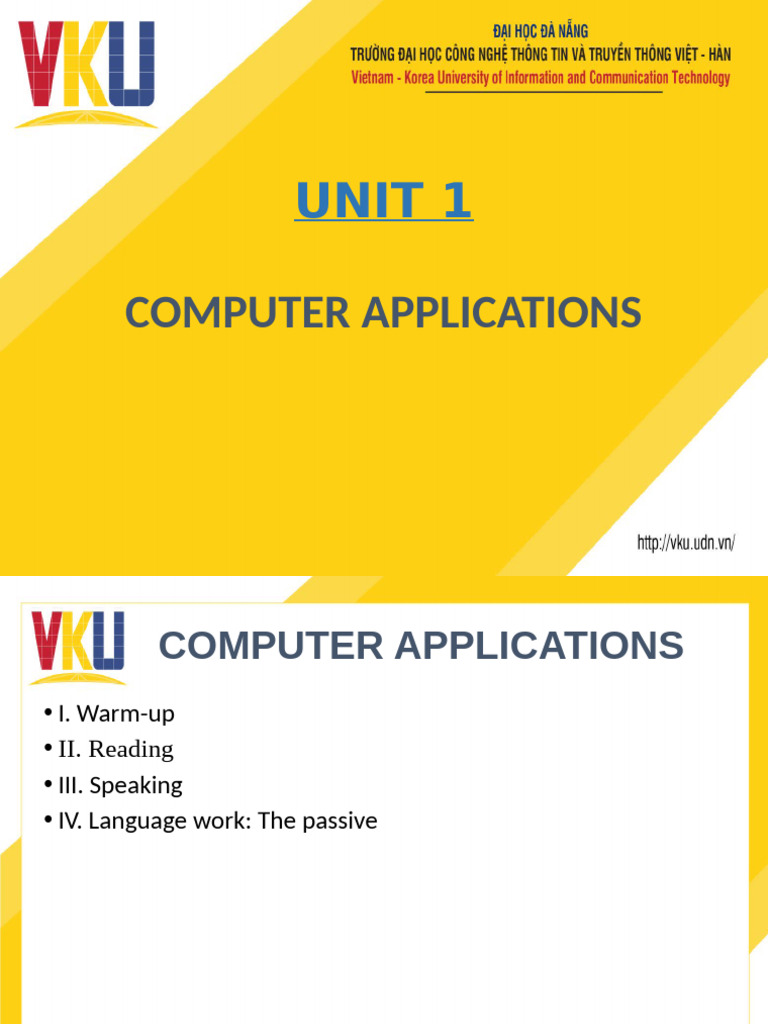 VKU

ĐẠI HỌC ĐÀ NẴNG
TRƯỜNG ĐẠI HỌC CÔNG NGHỆ THÔNG TIN VÀ TRUYỀN THÔNG VIỆT - HÀN
Vietnam - Korea University of Information and Communication Technology

UNIT 1

COMPUTER APPLICATIONS

http://vku.udn.vn/

VKU

COMPUTER APPLICATIONS

• I. Warm-up
• II. Reading
• III. Speaking
• IV. Language work: The passive